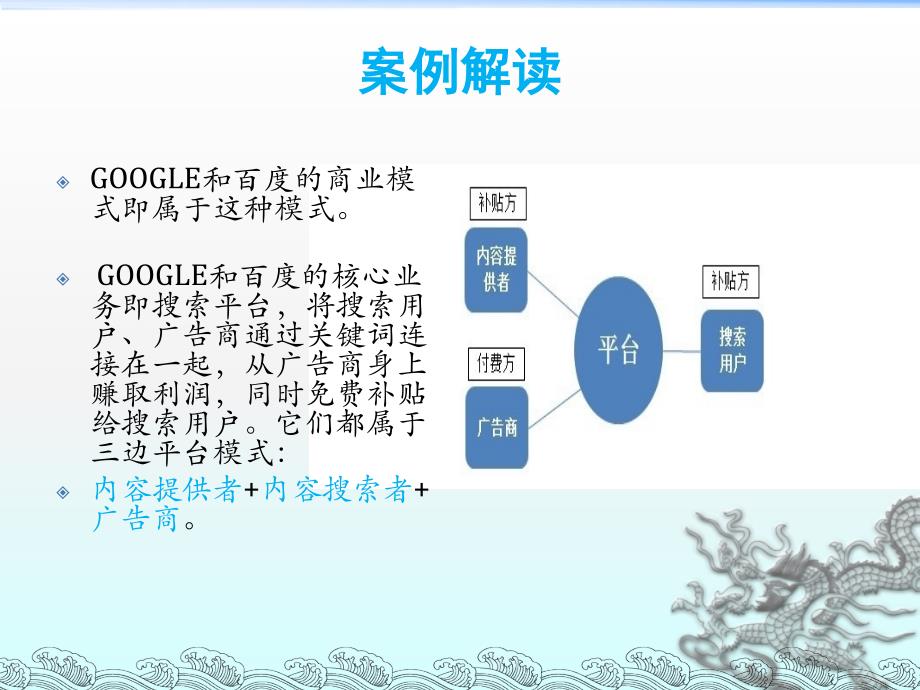 案例解读

GOOGLE和百度的商业模式即属于这种模式。

GOOGLE和百度的核心业务即搜索平台，将搜索用户、广告商通过关键词连接在一起，从广告商身上赚取利润，同时免费补贴给搜索用户。它们都属于三边平台模式：

内容提供者+内容搜索者+广告商。

补贴方
内容提供者
付费方
广告商
平台
补贴方
搜索用户